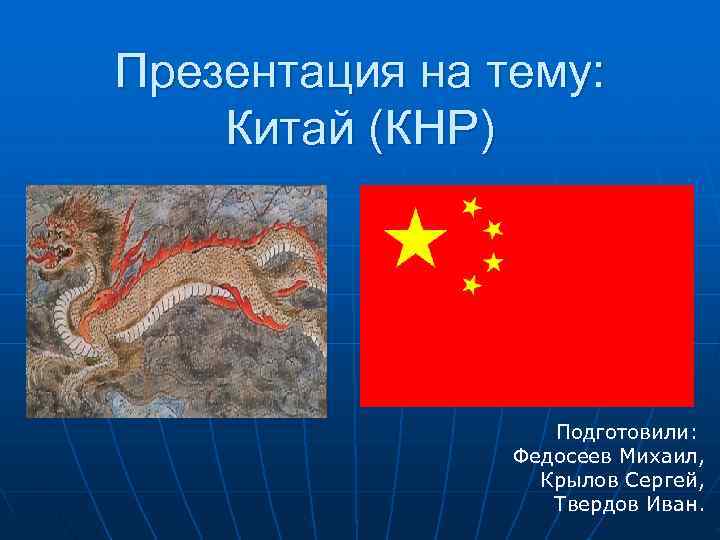 Презентация на тему:
Китай (КНР)

Подготовили:
Федосеев Михаил,
Крылов Сергей,
Твердов Иван.